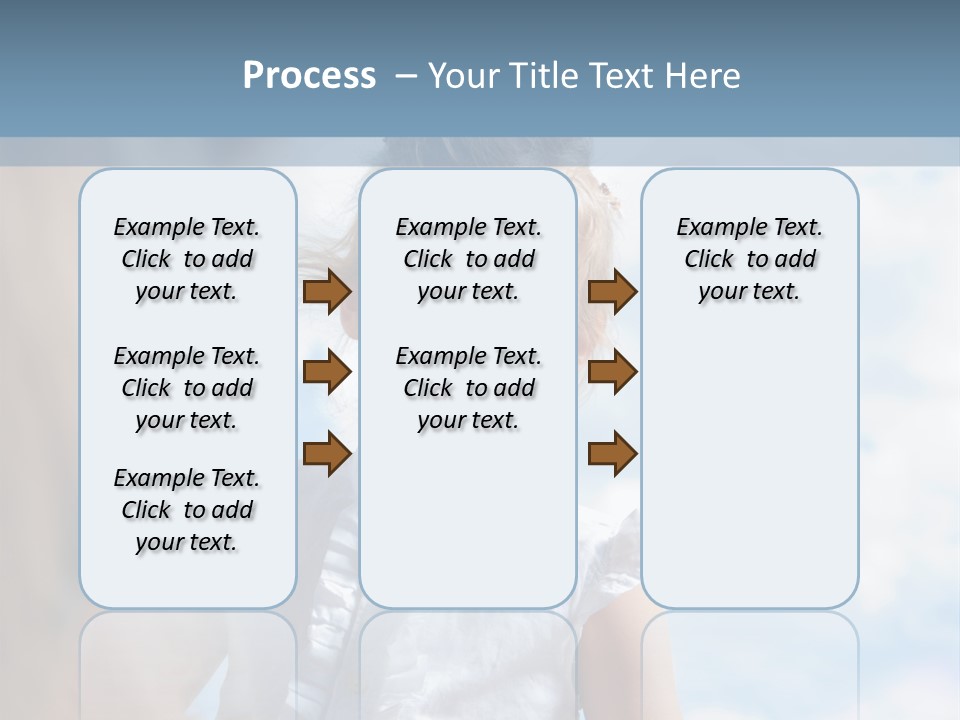 Process – Your Title Text Here

Example Text. Click to add your text.

Example Text. Click to add your text.

Example Text. Click to add your text.

Example Text. Click to add your text.

Example Text. Click to add your text.

Example Text. Click to add your text.